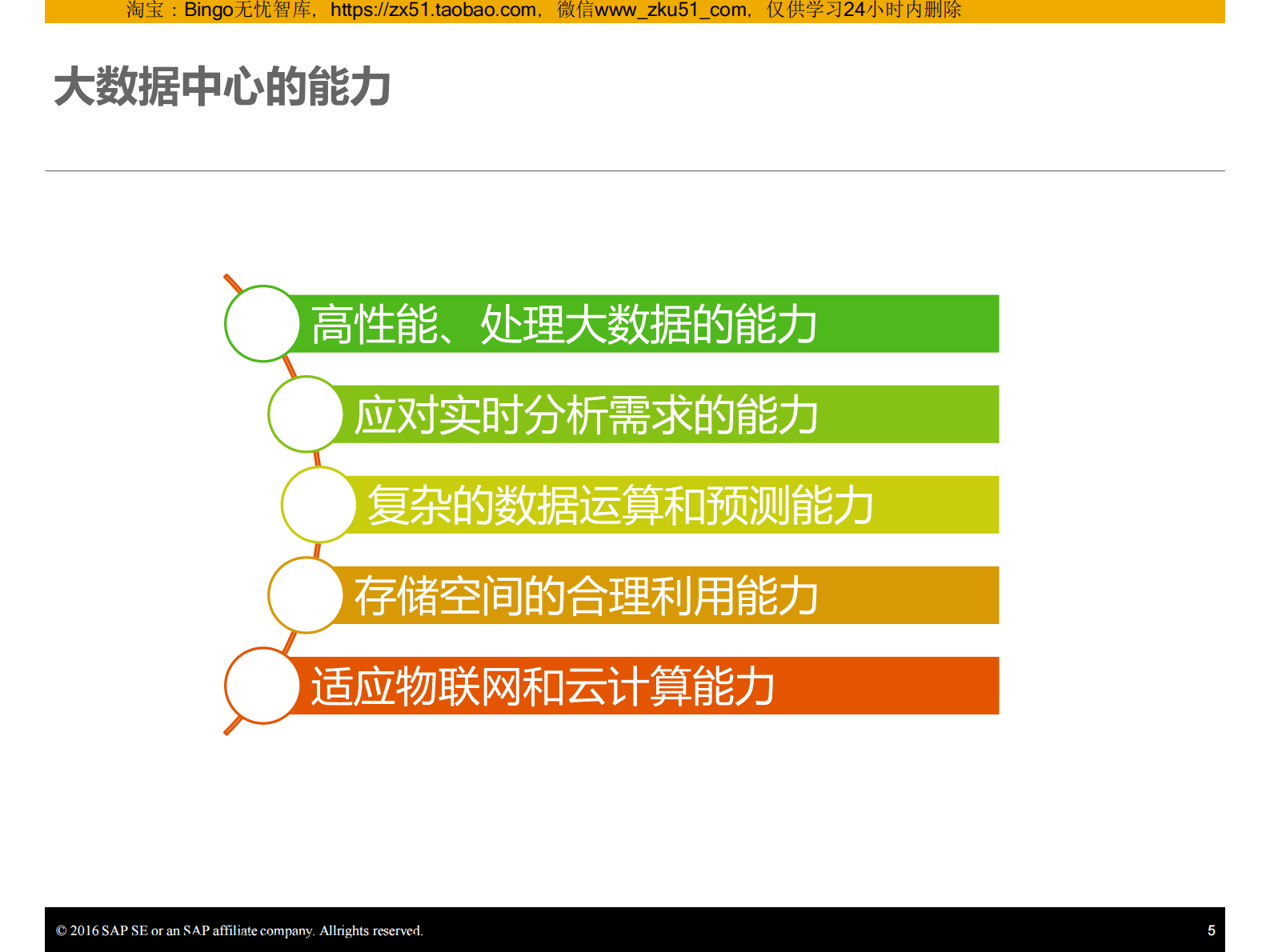 淘宝：Bingo无忧智库，https://zx51.taobao.com，微信www_zku51_com，仅供学习24小时内删除

大数据中心的能力

高性能、处理大数据的能力

应对实时分析需求的能力

复杂的数据运算和预测能力

存储空间的合理利用能力

适应物联网和云计算能力

© 2016 SAP SE or an SAP affiliate company. Allrights reserved.

5